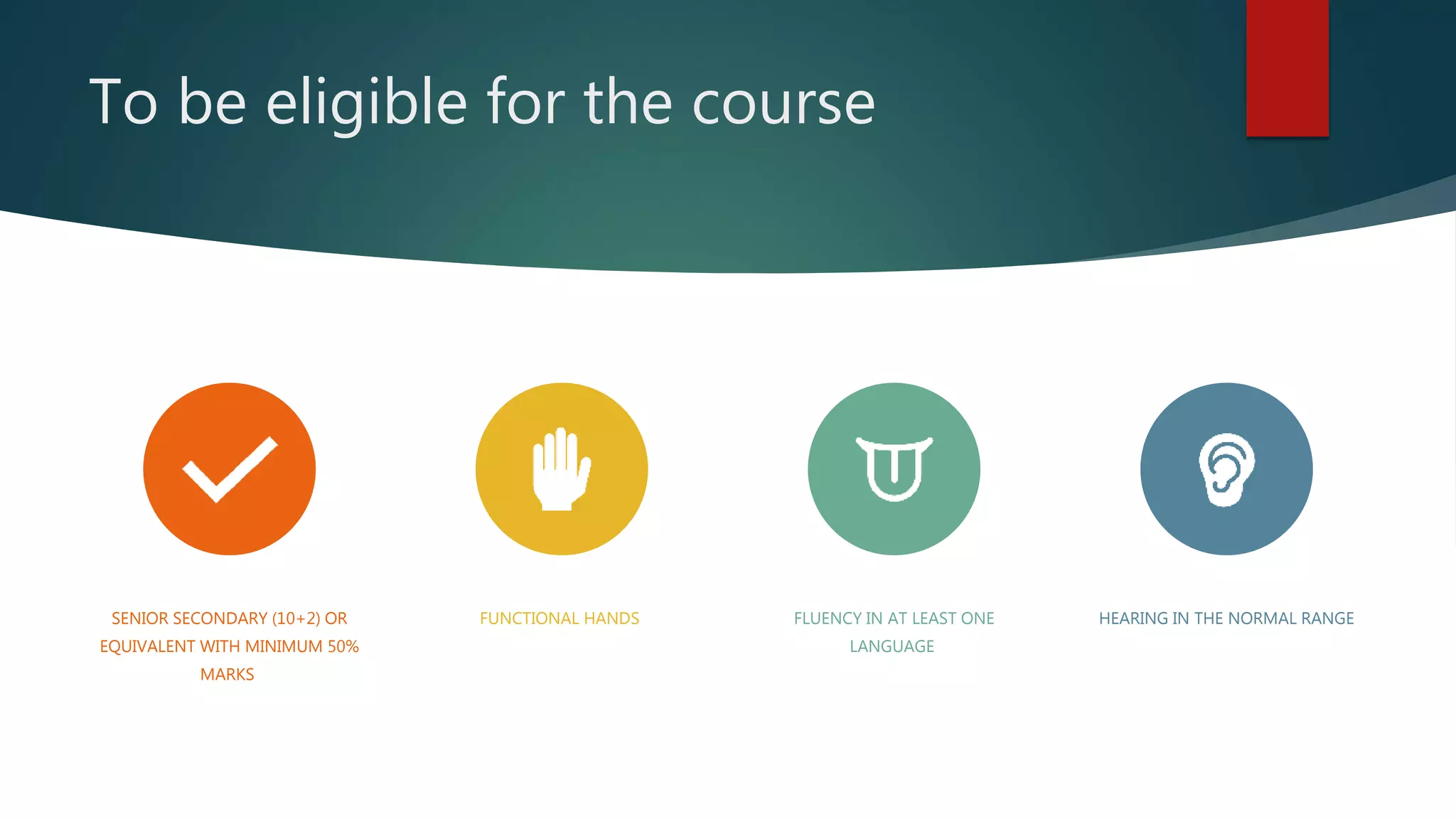 To be eligible for the course

SENIOR SECONDARY (10+2) OR EQUIVALENT WITH MINIMUM 50% MARKS

FUNCTIONAL HANDS

FLUENCY IN AT LEAST ONE LANGUAGE

HEARING IN THE NORMAL RANGE